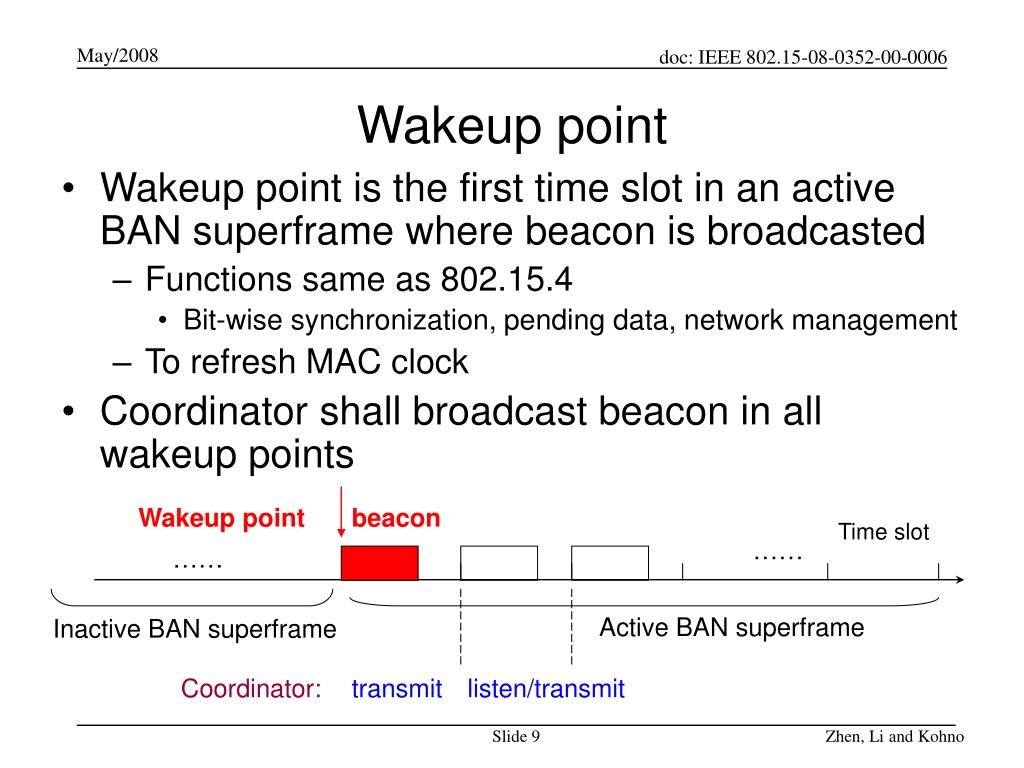 May/2008

doc: IEEE 802.15-08-0352-00-0006

Wakeup point

• Wakeup point is the first time slot in an active BAN superframe where beacon is broadcasted
– Functions same as 802.15.4
• Bit-wise synchronization, pending data, network management
– To refresh MAC clock
• Coordinator shall broadcast beacon in all wakeup points

Wakeup point beacon

Time slot

……

……

Inactive BAN superframe

Active BAN superframe

Coordinator: transmit listen/transmit

Slide 9

Zhen, Li and Kohno